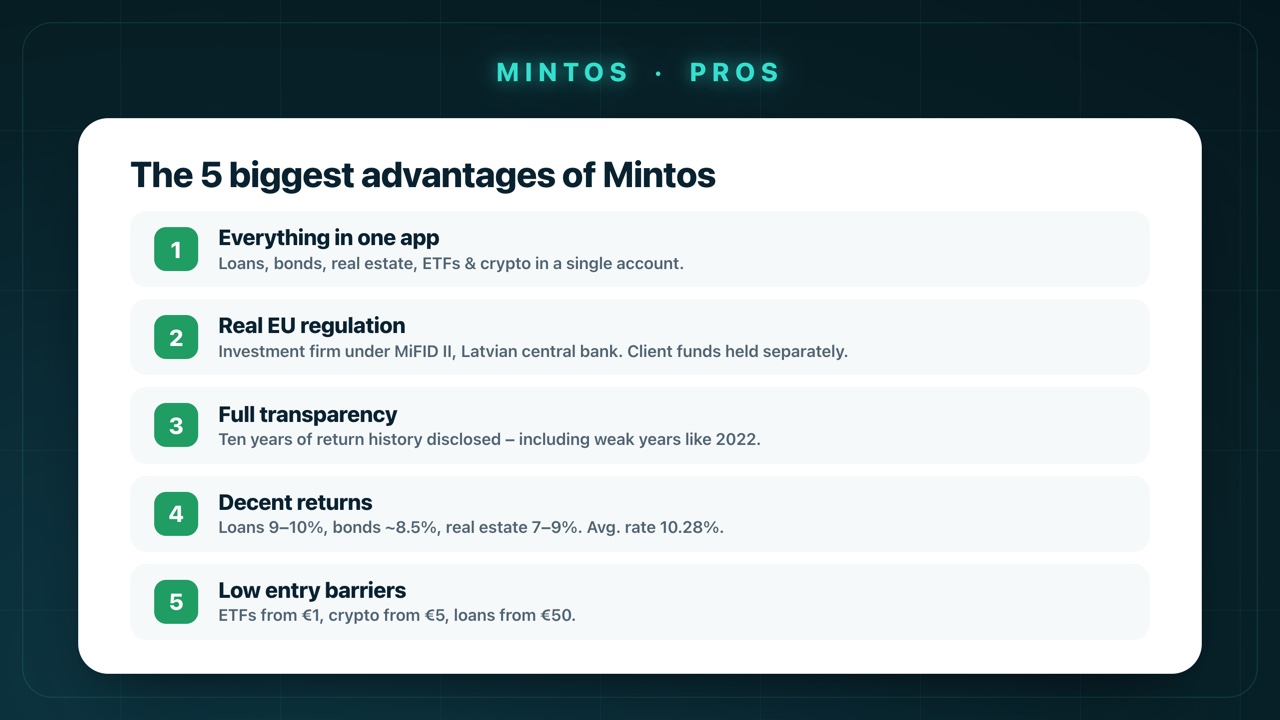 MINTOS · PROS

The 5 biggest advantages of Mintos

1
Everything in one app
Loans, bonds, real estate, ETFs & crypto in a single account.

2
Real EU regulation
Investment firm under MiFID II, Latvian central bank. Client funds held separately.

3
Full transparency
Ten years of return history disclosed – including weak years like 2022.

4
Decent returns
Loans 9–10%, bonds ~8.5%, real estate 7–9%. Avg. rate 10.28%.

5
Low entry barriers
ETFs from €1, crypto from €5, loans from €50.